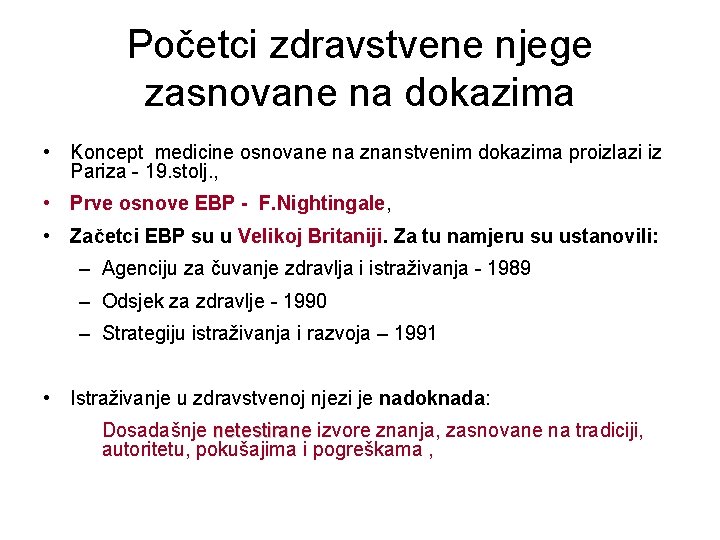 Početci zdravstvene njege zasnovane na dokazima

• Koncept medicine osnovane na znanstvenim dokazima proizlazi iz Pariza - 19.stolj.,

• Prve osnove EBP - F.Nightingale,

• Začetci EBP su u Velikoj Britaniji. Za tu namjeru su ustanovili:
– Agenciju za čuvanje zdravlja i istraživanja - 1989
– Odsjek za zdravlje - 1990
– Strategiju istraživanja i razvoja – 1991

• Istraživanje u zdravstvenoj njezi je nadoknada:

Dosadašnje netestirane izvore znanja, zasnovane na tradiciji, autoritetu, pokušajima i pogreškama ,